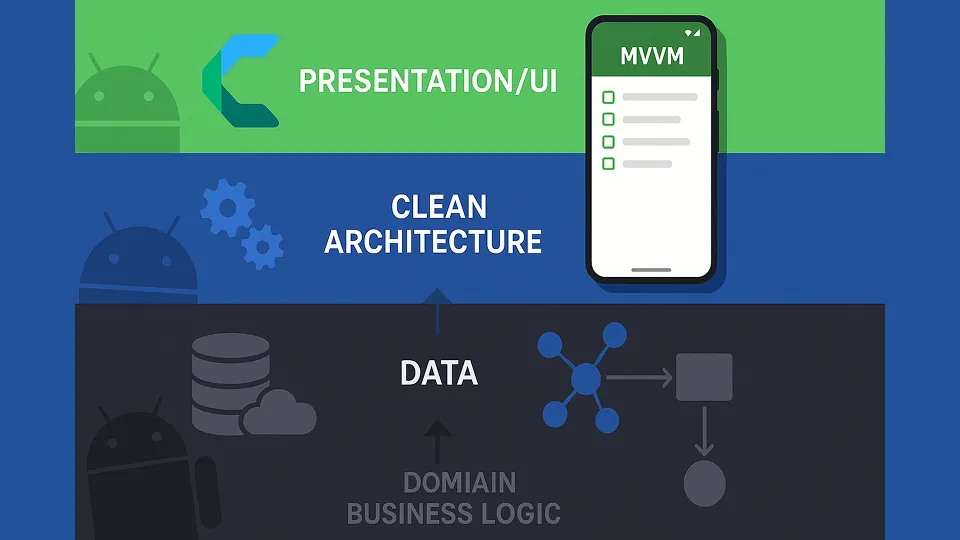 PRESENTATION/UI

MVVM

CLEAN ARCHITECTURE

DATA

DOMIAIN BUSINESS LOGIC